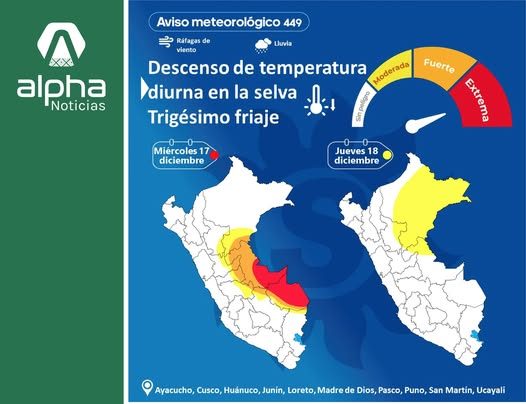 alpha
Noticias

Aviso meteorológico 449

Ráfagas de viento

Lluvia

Descenso de temperatura diurna en la selva
Trigésimo friaje

Sin peligro
Moderada
Fuerte
Extrema

Miércoles 17 diciembre

Jueves 18 diciembre

Ayacucho, Cusco, Huánuco, Junín, Loreto, Madre de Dios, Pasco, Puno, San Martín, Ucayali